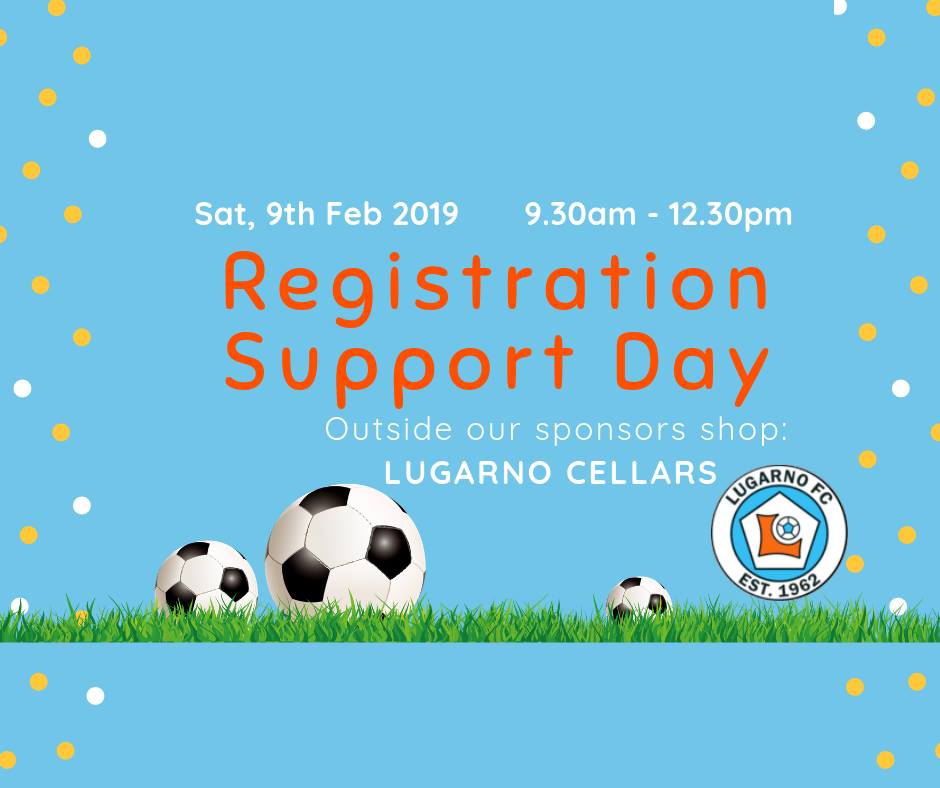 Sat, 9th Feb 2019 9.30am - 12.30pm

Registration Support Day

Outside our sponsors shop:

LUGARNO CELLARS

LUGARNO FC
L
EST. 1962